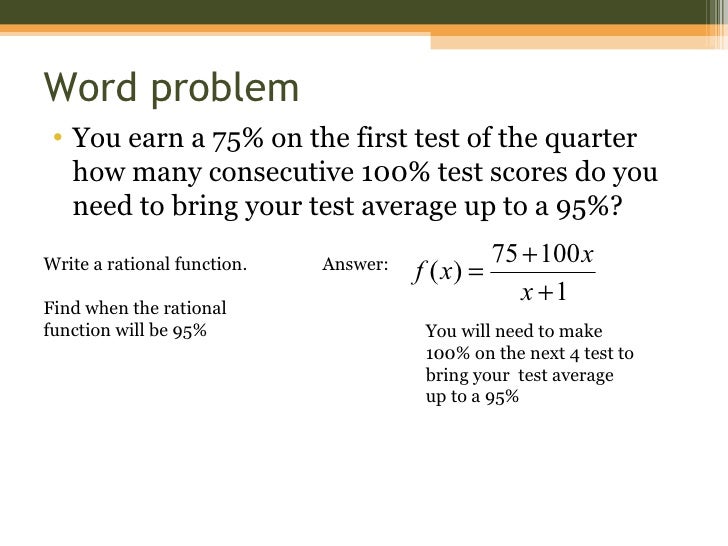 Word problem

• You earn a 75% on the first test of the quarter how many consecutive 100% test scores do you need to bring your test average up to a 95%?

Write a rational function.

Answer: $f(x) = \frac{75+100x}{x+1}$

Find when the rational function will be 95%

You will need to make 100% on the next 4 test to bring your test average up to a 95%